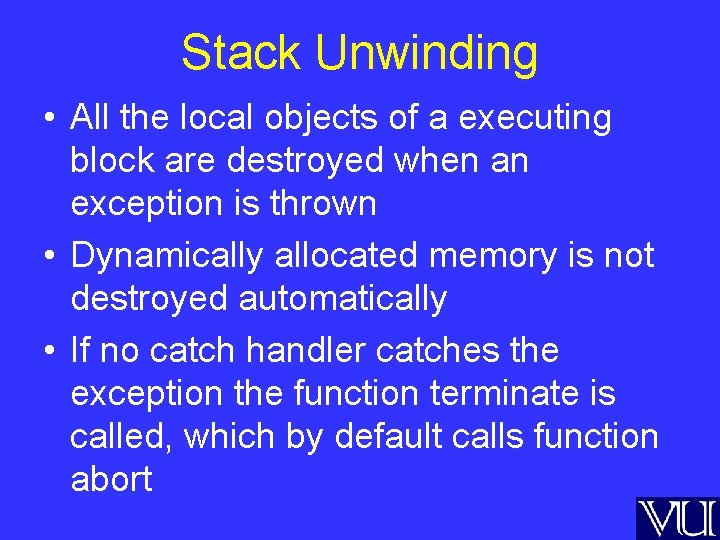 Stack Unwinding

• All the local objects of a executing block are destroyed when an exception is thrown

• Dynamically allocated memory is not destroyed automatically

• If no catch handler catches the exception the function terminate is called, which by default calls function abort

VU